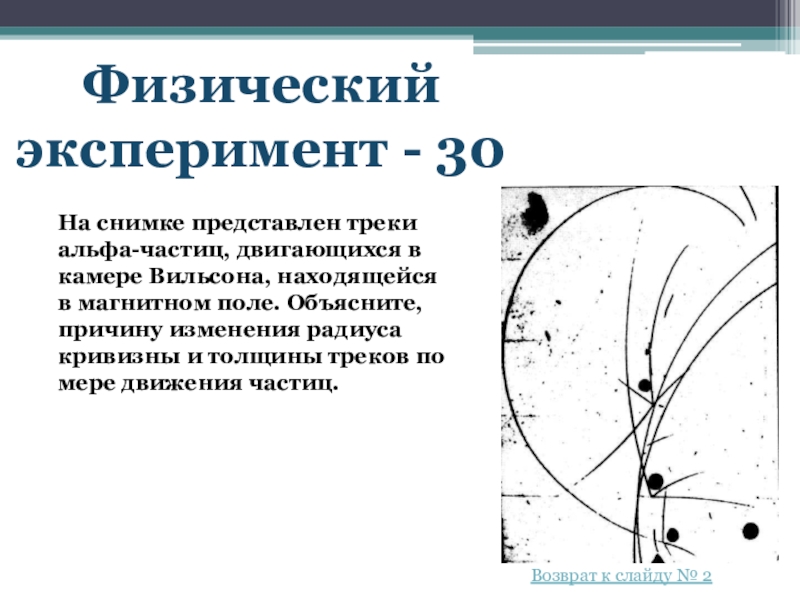 Физический эксперимент - 30

На снимке представлен треки альфа-частиц, двигающихся в камере Вильсона, находящейся в магнитном поле. Объясните, причину изменения радиуса кривизны и толщины треков по мере движения частиц.

Возврат к слайду № 2